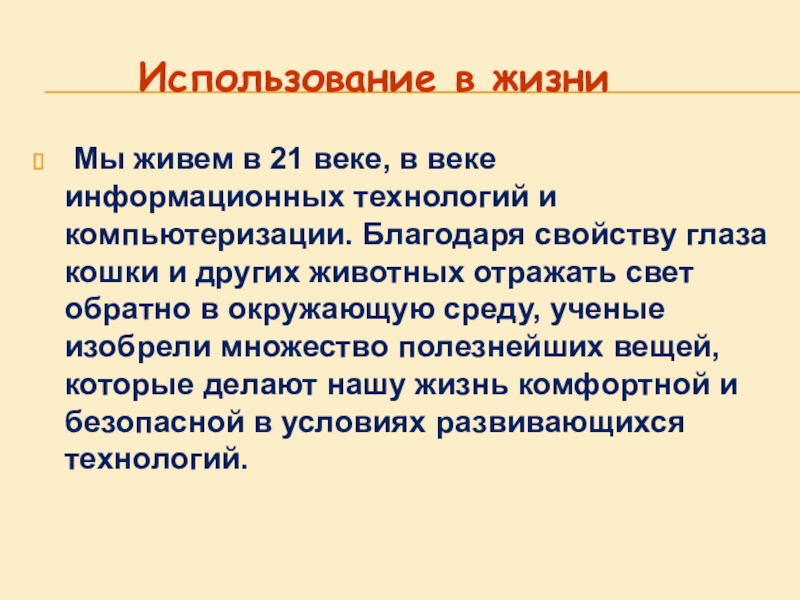 Использование в жизни

Мы живем в 21 веке, в веке информационных технологий и компьютеризации. Благодаря свойству глаза кошки и других животных отражать свет обратно в окружающую среду, ученые изобрели множество полезнейших вещей, которые делают нашу жизнь комфортной и безопасной в условиях развивающихся технологий.